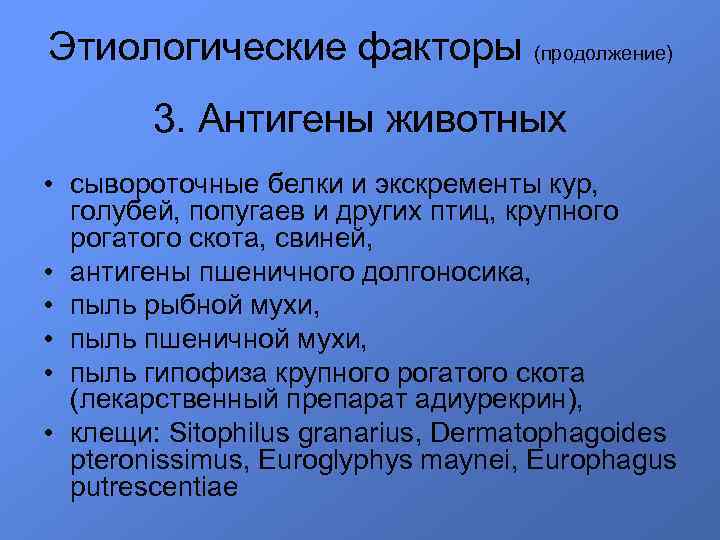 Этиологические факторы (продолжение)

3. Антигены животных

• сывороточные белки и экскременты кур, голубей, попугаев и других птиц, крупного рогатого скота, свиней,
• антигены пшеничного долгоносика,
• пыль рыбной мухи,
• пыль пшеничной мухи,
• пыль гипофиза крупного рогатого скота (лекарственный препарат адиурекрин),
• клещи: Sitophilus granarius, Dermatophagoides pteronissimus, Euroglyphys maynei, Europhagus putrescentiae